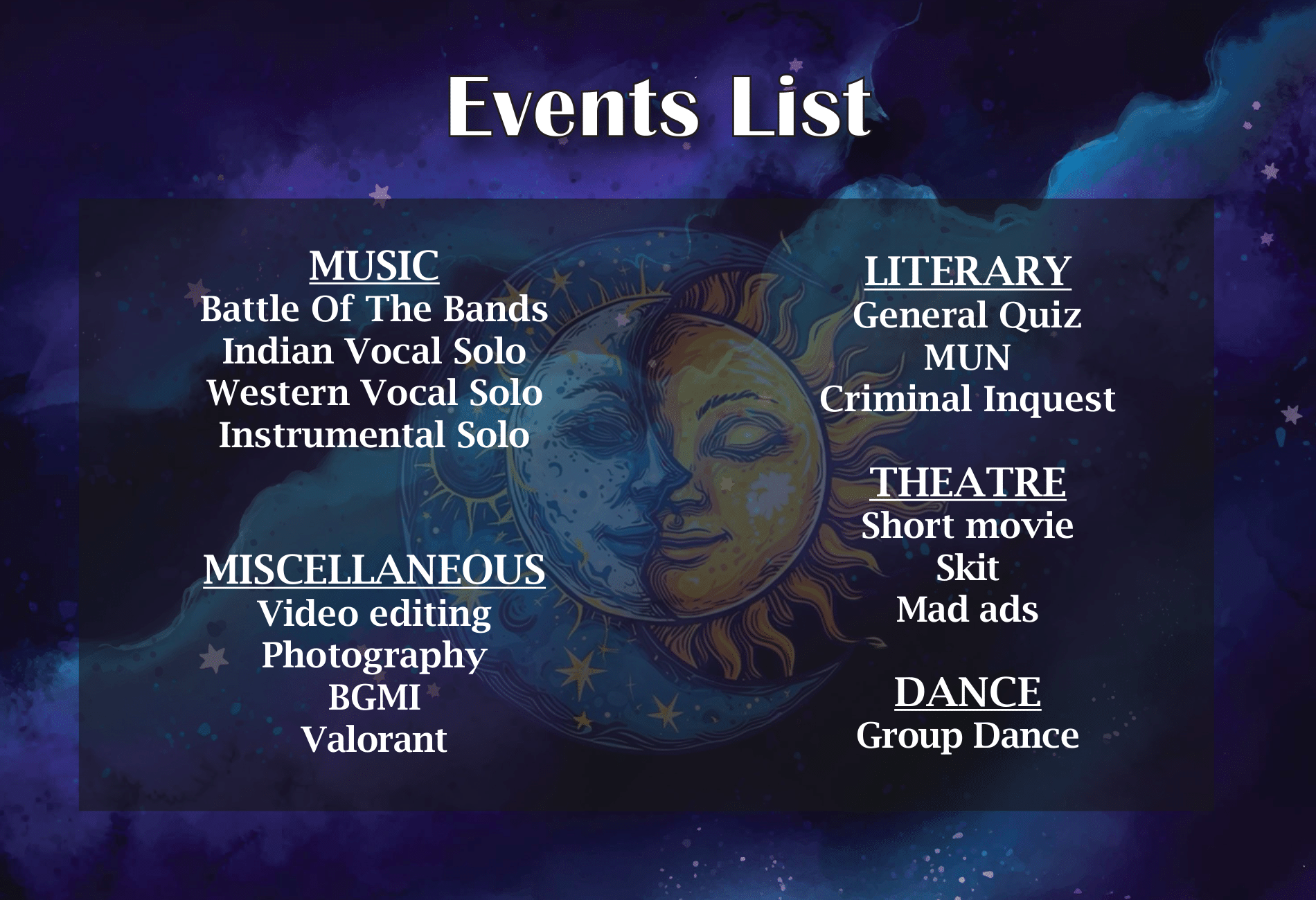 Events List

MUSIC
Battle Of The Bands
Indian Vocal Solo
Western Vocal Solo
Instrumental Solo

MISCELLANEOUS
Video editing
Photography
BGMI
Valorant

LITERARY
General Quiz
MUN
Criminal Inquest

THEATRE
Short movie
Skit
Mad ads

DANCE
Group Dance